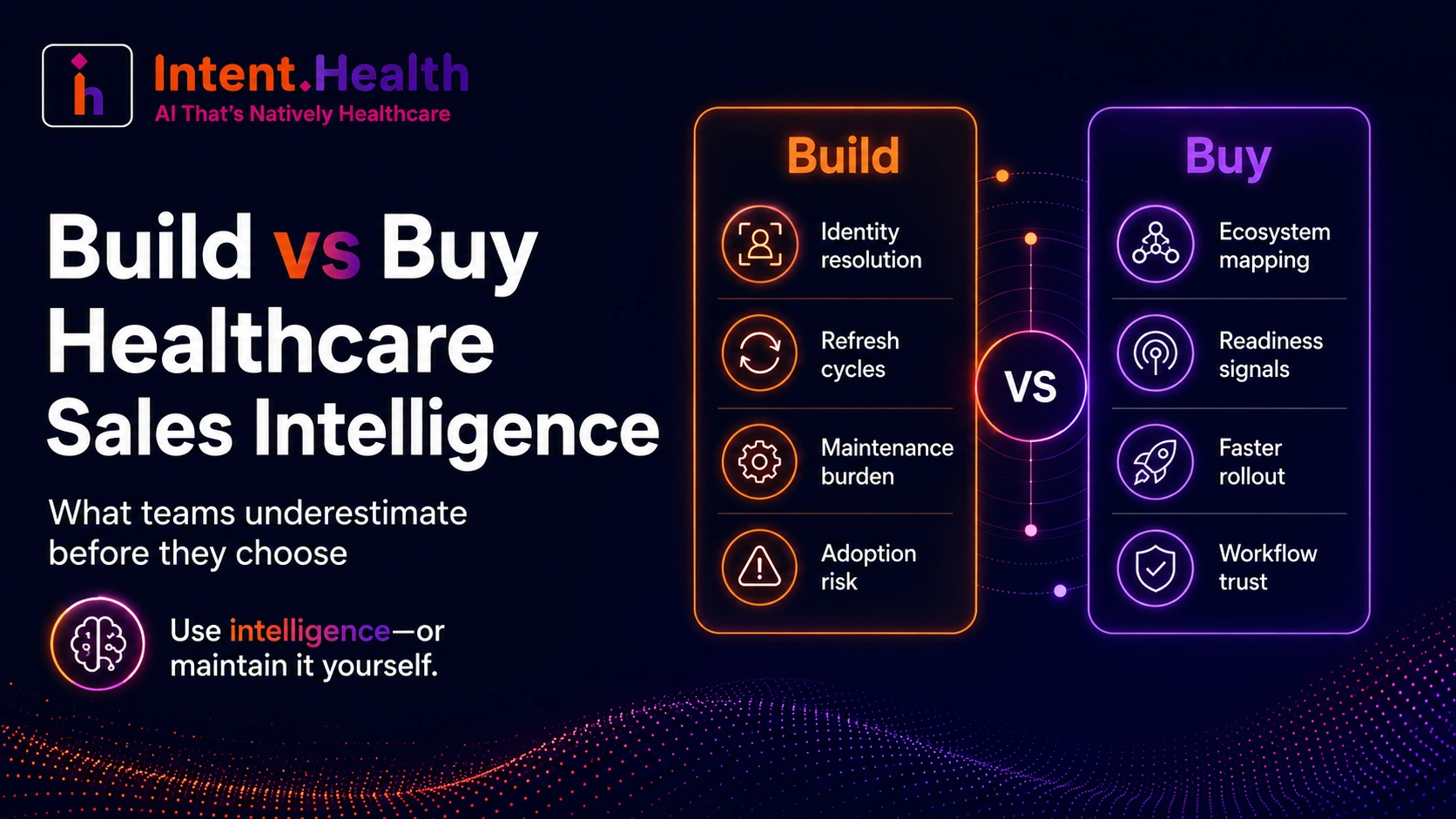 ih

Intent.Health
AI That's Natively Healthcare

Build vs Buy Healthcare Sales Intelligence

What teams underestimate before they choose

Use intelligence—or maintain it yourself.

Build

Identity resolution

Refresh cycles

Maintenance burden

Adoption risk

VS

Buy

Ecosystem mapping

Readiness signals

Faster rollout

Workflow trust